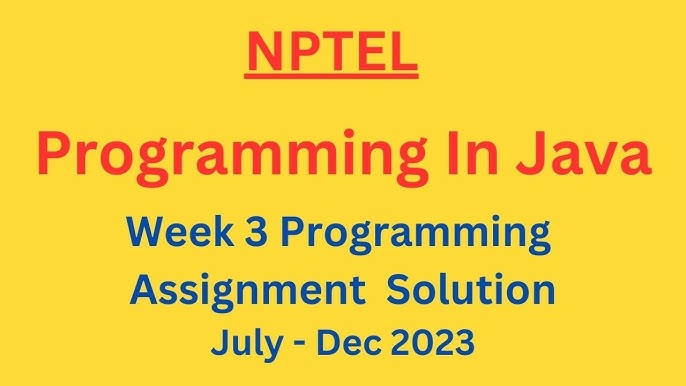 NPTEL

Programming In Java

Week 3 Programming Assignment Solution

July - Dec 2023